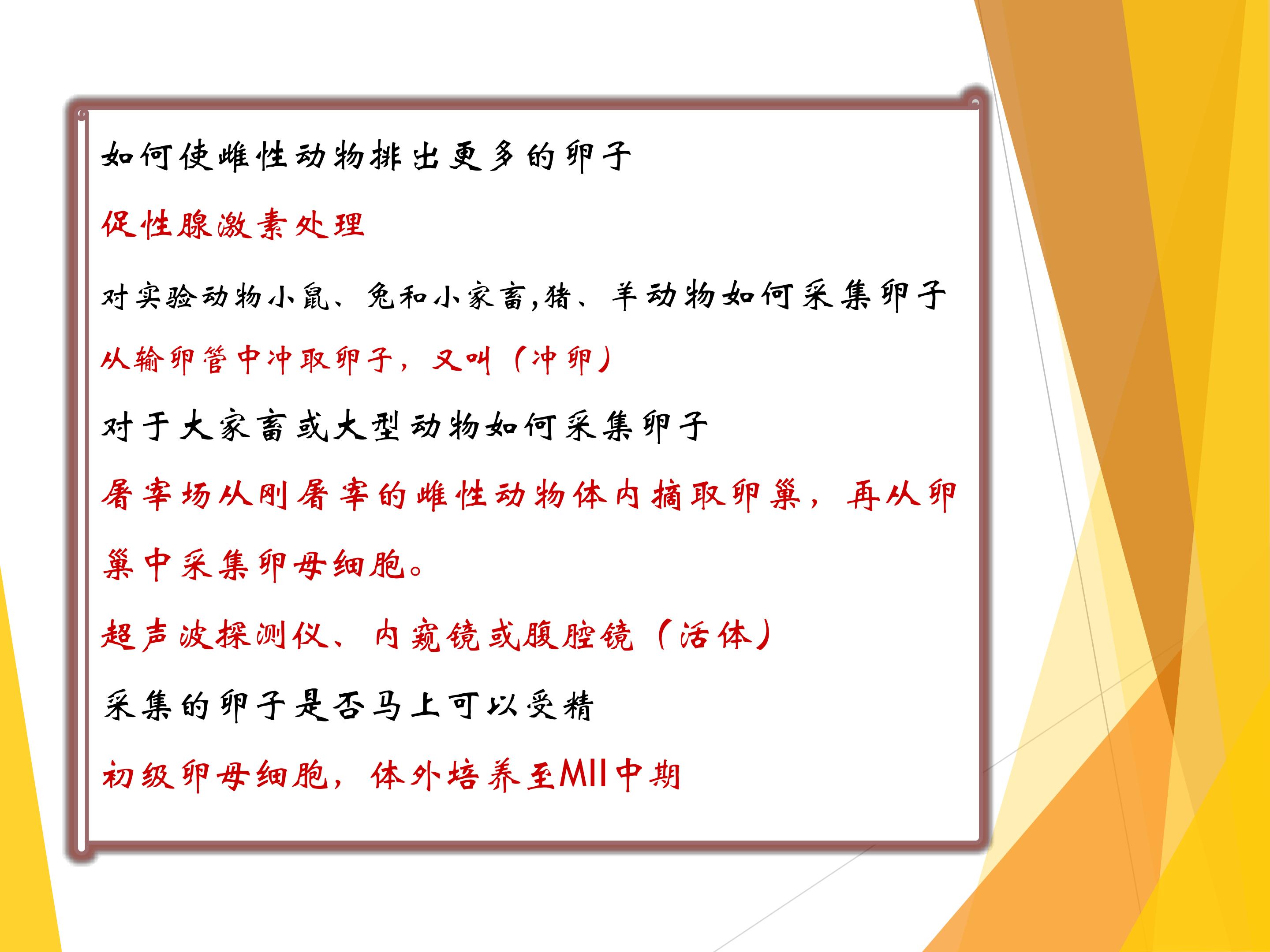 如何使雌性动物排出更多的卵子

促性腺激素处理

对实验动物小鼠、兔和小家畜,猪、羊动物如何采集卵子

从输卵管中冲取卵子，又叫（冲卵）

对于大家畜或大型动物如何采集卵子

屠宰场从刚屠宰的雌性动物体内摘取卵巢，再从卵巢中采集卵母细胞。

超声波探测仪、内窥镜或腹腔镜（活体）

采集的卵子是否马上可以受精

初级卵母细胞，体外培养至MII中期